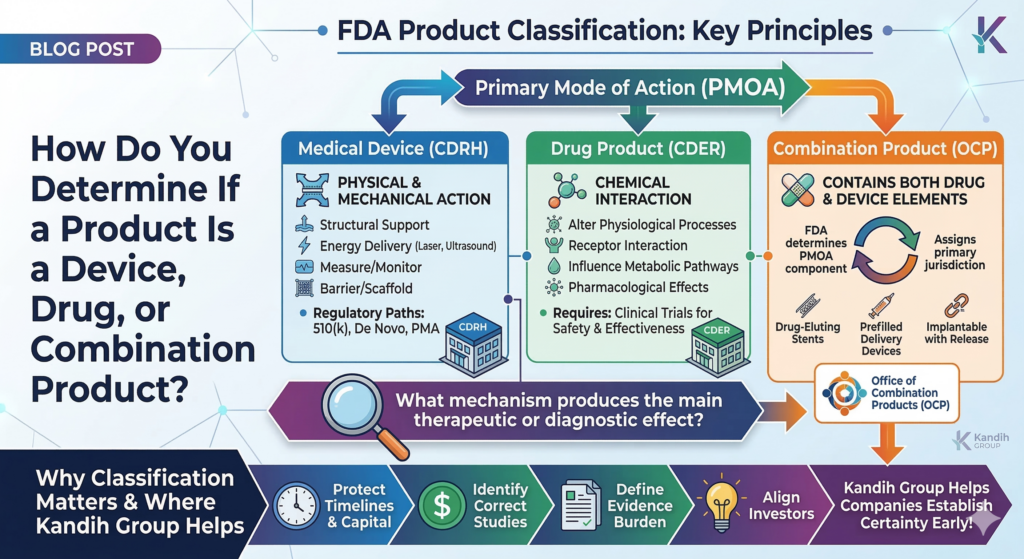 BLOG POST

FDA Product Classification: Key Principles

How Do You Determine If a Product Is a Device, Drug, or Combination Product?

Primary Mode of Action (PMOA)

Medical Device (CDRH)

PHYSICAL & MECHANICAL ACTION

Structural Support

Energy Delivery (Laser, Ultrasound)

Measure/Monitor

Barrier/Scaffold

Regulatory Paths: 510(k), De Novo, PMA

CDRH

Drug Product (CDER)

CHEMICAL INTERACTION

Alter Physiological Processes

Receptor Interaction

Influence Metabolic Pathways

Pharmacological Effects

Requires: Clinical Trials for Safety & Effectiveness

CDER

Combination Product (OCP)

CONTAINS BOTH DRUG & DEVICE ELEMENTS

FDA determines PMOA component

Assigns primary jurisdiction

Drug-Eluting Stents

Prefilled Delivery Devices

Implantable with Release

What mechanism produces the main therapeutic or diagnostic effect?

Office of Combination Products (OCP)

Kandih GROUP

Why Classification Matters & Where Kandih Group Helps

Protect Timelines & Capital

Identify Correct Studies

Define Evidence Burden

Align Investors

Kandih Group Helps Companies Establish Certainty Early!